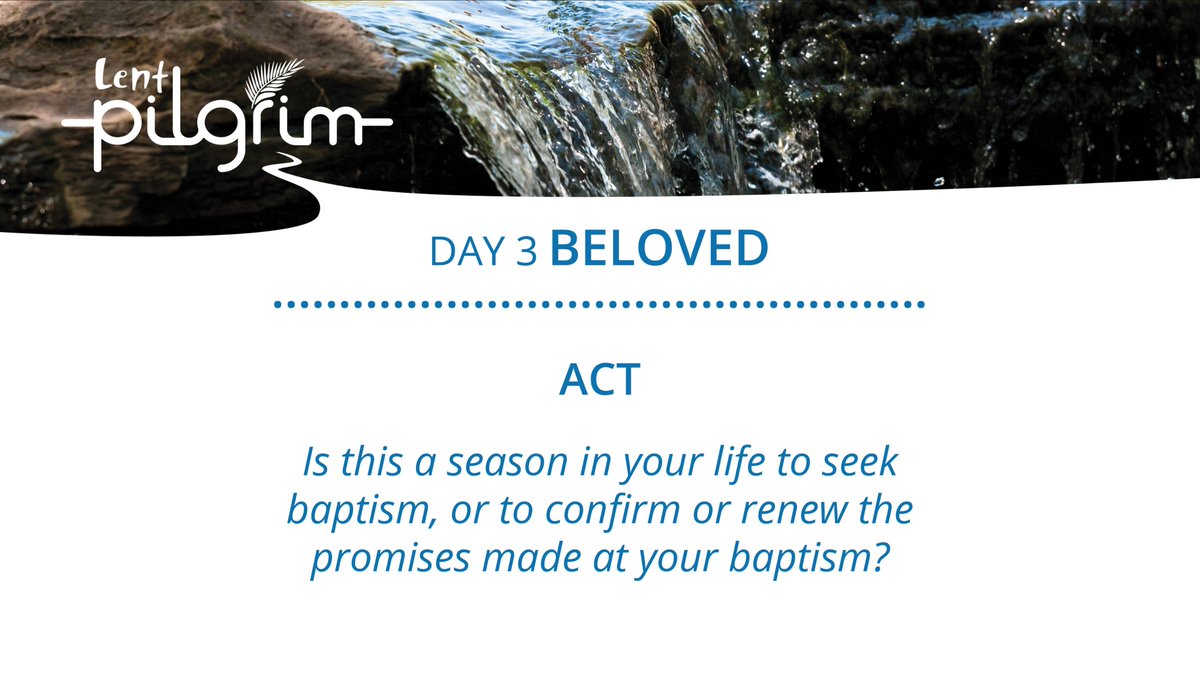 Lent
pilgrim

DAY 3 BELOVED

ACT

Is this a season in your life to seek baptism, or to confirm or renew the promises made at your baptism?